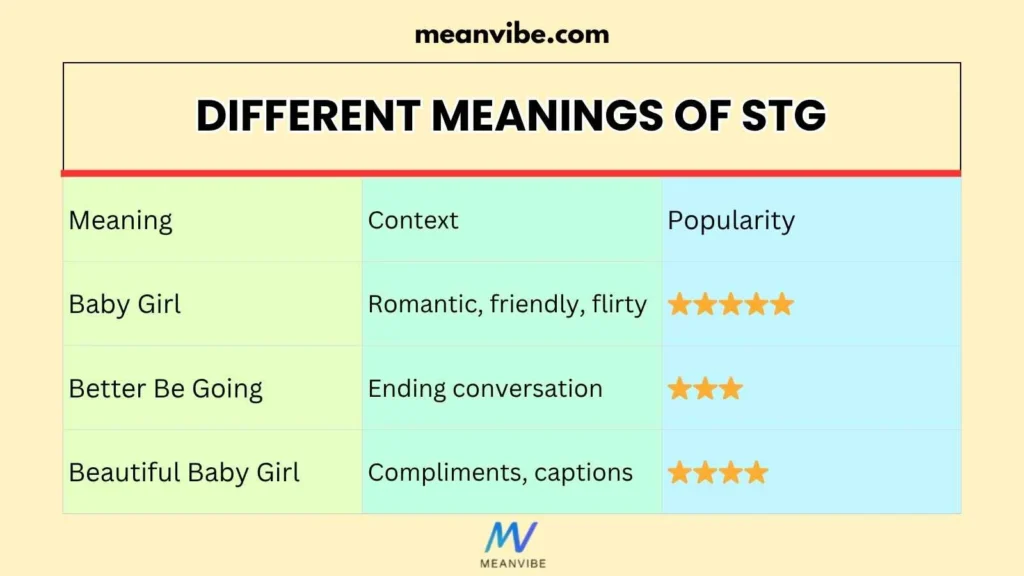 meanvibe.com

DIFFERENT MEANINGS OF STG

| Meaning | Context | Popularity |
|---|---|---|
| Baby Girl | Romantic, friendly, flirty | ★★★★★ |
| Better Be Going | Ending conversation | ★★★ |
| Beautiful Baby Girl | Compliments, captions | ★★★★ |

MV
MEANVIBE